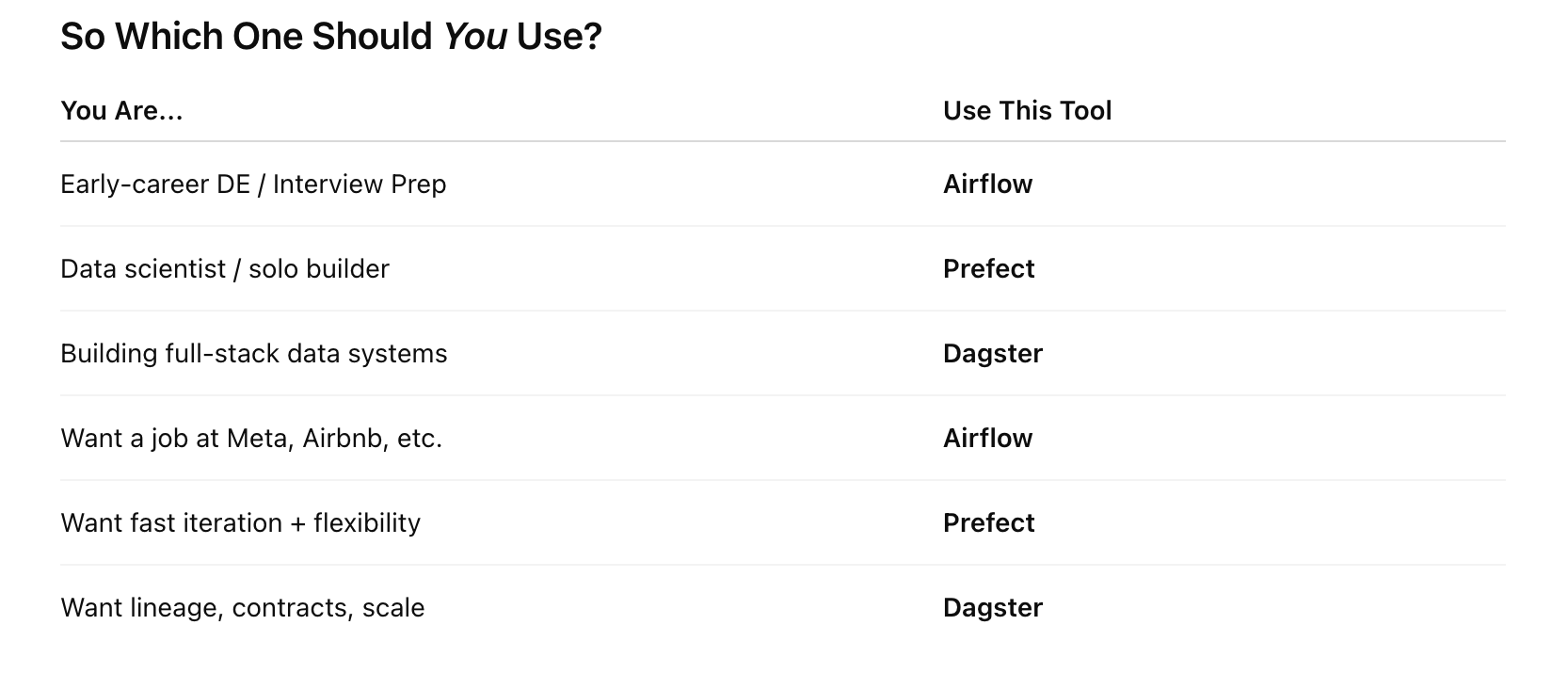 So Which One Should You Use?

| You Are... | Use This Tool |
|---|---|
| Early-career DE / Interview Prep | Airflow |
| Data scientist / solo builder | Prefect |
| Building full-stack data systems | Dagster |
| Want a job at Meta, Airbnb, etc. | Airflow |
| Want fast iteration + flexibility | Prefect |
| Want lineage, contracts, scale | Dagster |